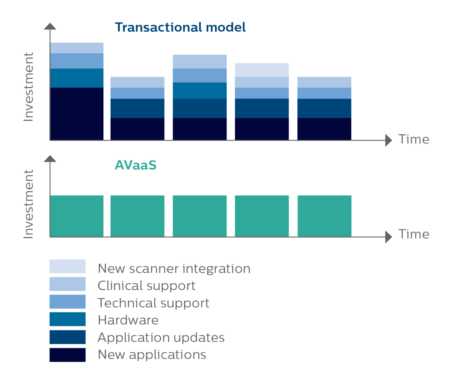 Transactional model

Investment

Time

AVaaS

Investment

Time

New scanner integration
Clinical support
Technical support
Hardware
Application updates
New applications